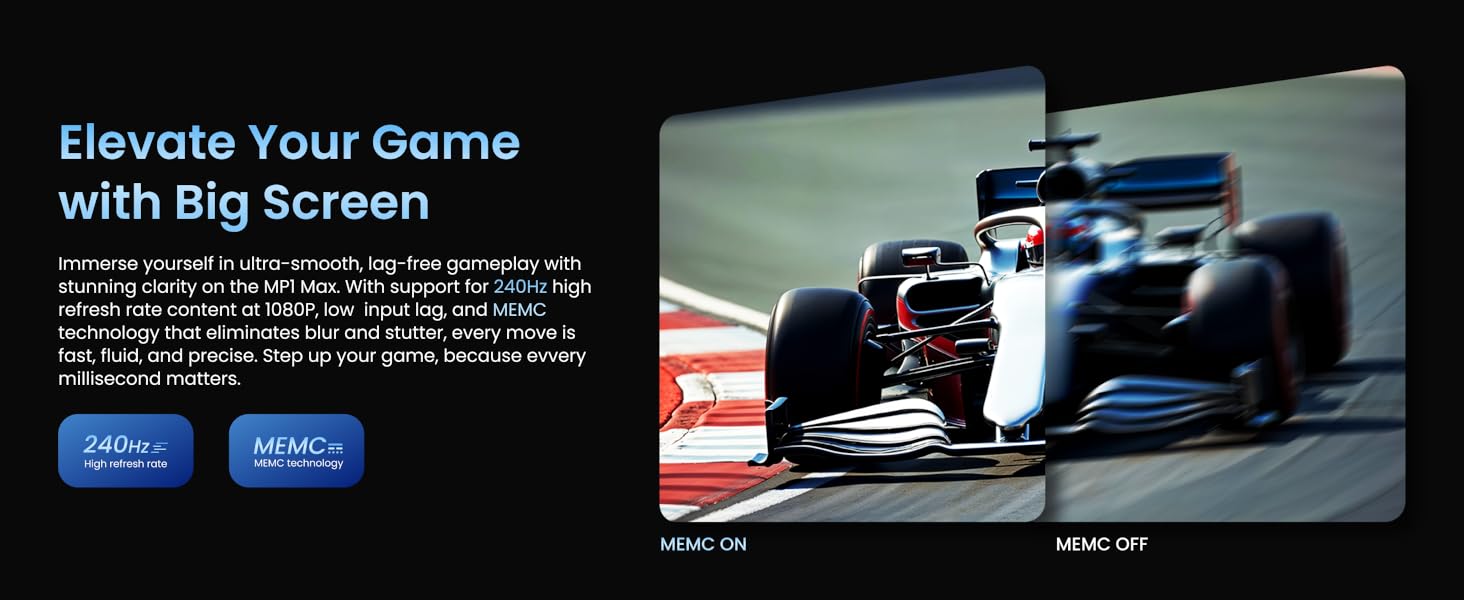 Elevate Your Game with Big Screen

Immerse yourself in ultra-smooth, lag-free gameplay with stunning clarity on the MP1 Max. With support for 240Hz high refresh rate content at 1080P, low input lag, and MEMC technology that eliminates blur and stutter, every move is fast, fluid, and precise. Step up your game, because evvery millisecond matters.

240Hz
High refresh rate

MEMC
MEMC technology

MEMC ON

MEMC OFF